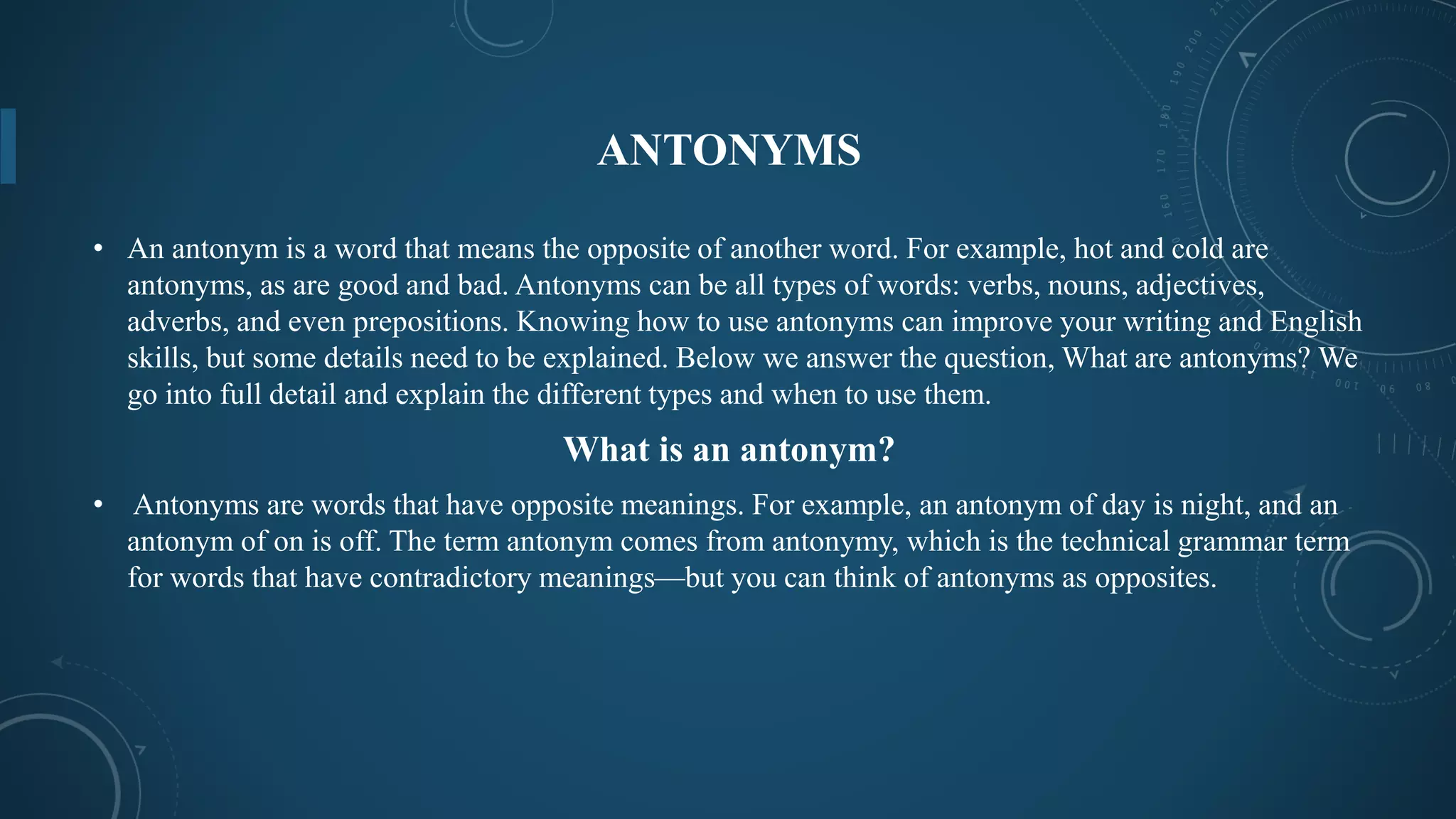 ANTONYMS

• An antonym is a word that means the opposite of another word. For example, hot and cold are antonyms, as are good and bad. Antonyms can be all types of words: verbs, nouns, adjectives, adverbs, and even prepositions. Knowing how to use antonyms can improve your writing and English skills, but some details need to be explained. Below we answer the question, What are antonyms? We go into full detail and explain the different types and when to use them.

What is an antonym?

• Antonyms are words that have opposite meanings. For example, an antonym of day is night, and an antonym of on is off. The term antonym comes from antonymy, which is the technical grammar term for words that have contradictory meanings—but you can think of antonyms as opposites.